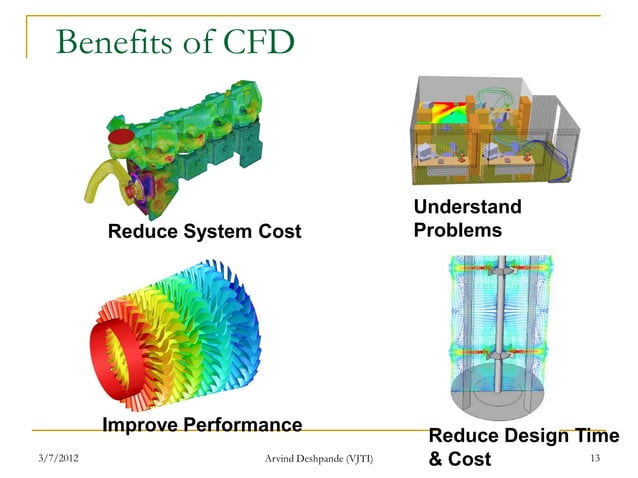 Benefits of CFD

Reduce System Cost

Understand Problems

Improve Performance

Reduce Design Time & Cost

3/7/2012

Arvind Deshpande (VJTI)

13